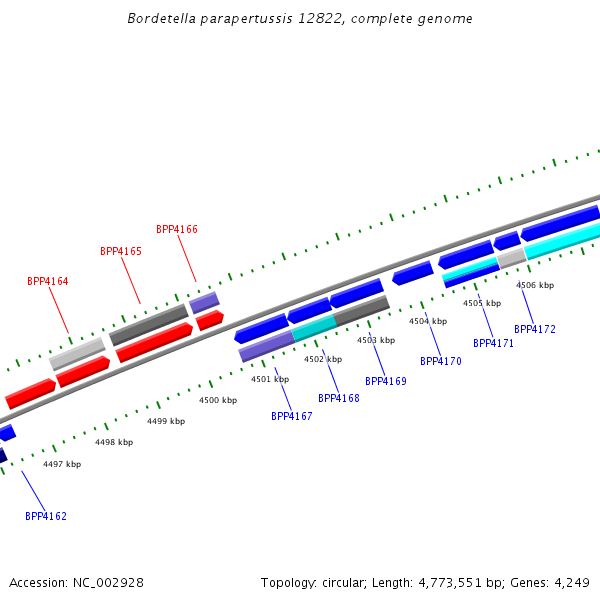 Bordetella parapertussis 12822, complete genome

BPP4166
BPP4165
BPP4164

4506 kbp
4505 kbp
4504 kbp
4503 kbp
4502 kbp
4501 kbp
4500 kbp
4499 kbp
4498 kbp
4497 kbp

BPP4172
BPP4171
BPP4170
BPP4169
BPP4168
BPP4167
BPP4162

Accession: NC_002928

Topology: circular; Length: 4,773,551 bp; Genes: 4,249